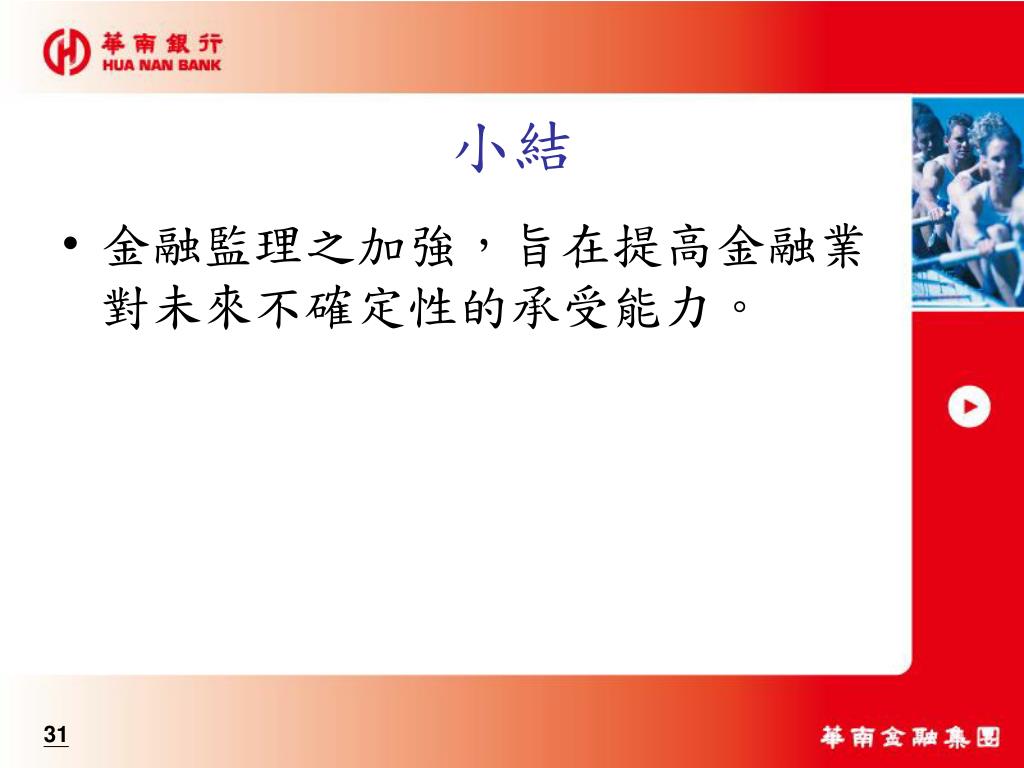 華南銀行
HUA NAN BANK

小結

• 金融監理之加強，旨在提高金融業對未來不確定性的承受能力。

31

華南金融集團